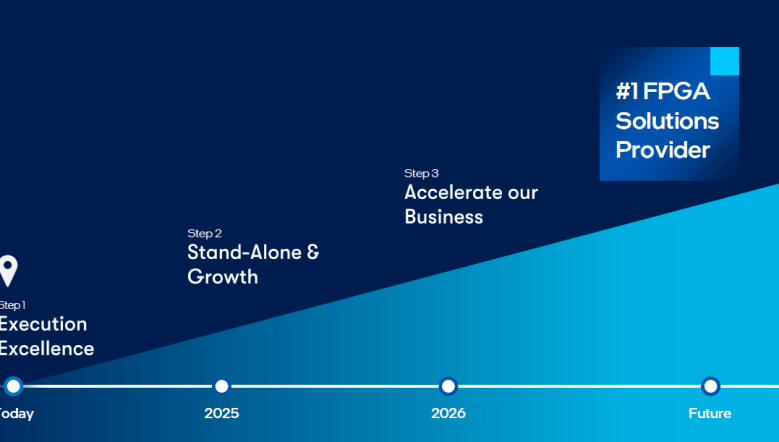 #1 FPGA Solutions Provider

Step 3
Accelerate our Business

Step 2
Stand-Alone & Growth

Step 1
Execution Excellence

Today

2025

2026

Future